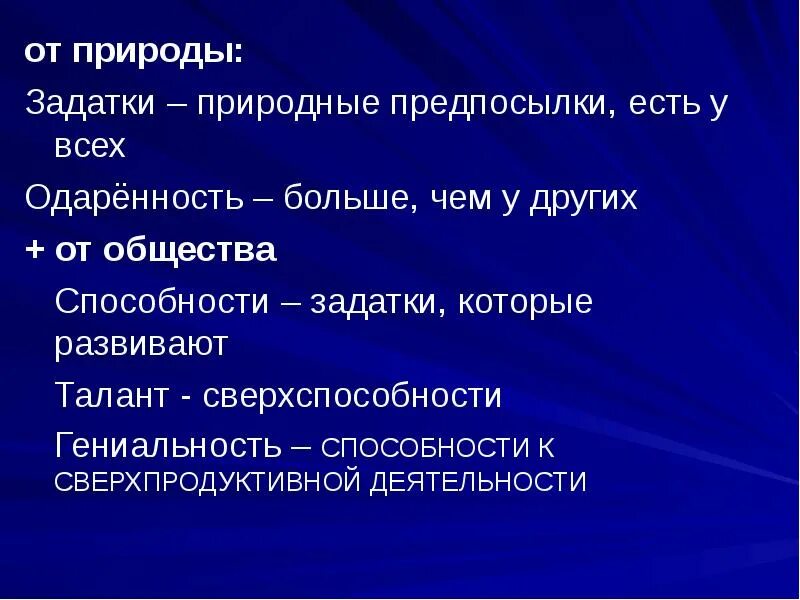 от природы:

Задатки – природные предпосылки, есть у всех

Одарённость – больше, чем у других

+ от общества

Способности – задатки, которые развивают

Талант - сверхспособности

Гениальность – СПОСОБНОСТИ К СВЕРХПРОДУКТИВНОЙ ДЕЯТЕЛЬНОСТИ